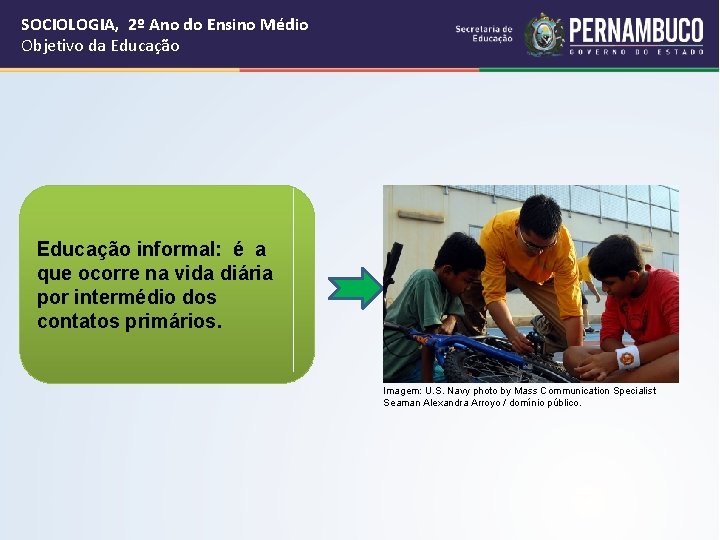 SOCIOLOGIA, 2º Ano do Ensino Médio
Objetivo da Educação

Secretaria de Educação

PERNAMBUCO
GOVERNO DO ESTADO

Educação informal: é a que ocorre na vida diária por intermédio dos contatos primários.

Imagem: U.S. Navy photo by Mass Communication Specialist Seaman Alexandra Arroyo / domínio público.